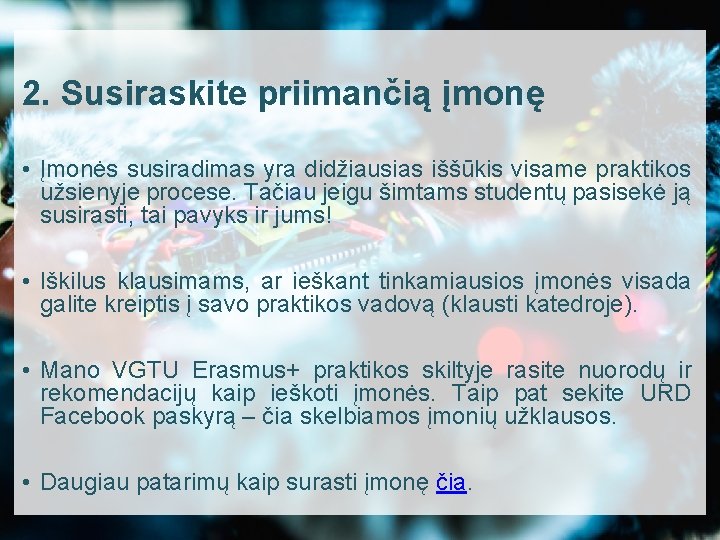 2. Susiraskite priimančią įmonę

• Įmonės susiradimas yra didžiausias iššūkis visame praktikos užsienyje procese. Tačiau jeigu šimtams studentų pasisekė ją susirasti, tai pavyks ir jums!

• Iškilus klausimams, ar ieškant tinkamiausios įmonės visada galite kreiptis į savo praktikos vadovą (klausti katedroje).

• Mano VGTU Erasmus+ praktikos skiltyje rasite nuorodų ir rekomendacijų kaip ieškoti įmonės. Taip pat sekite URD Facebook paskyrą – čia skelbiamos įmonių užklausos.

• Daugiau patarimų kaip surasti įmonę čia.